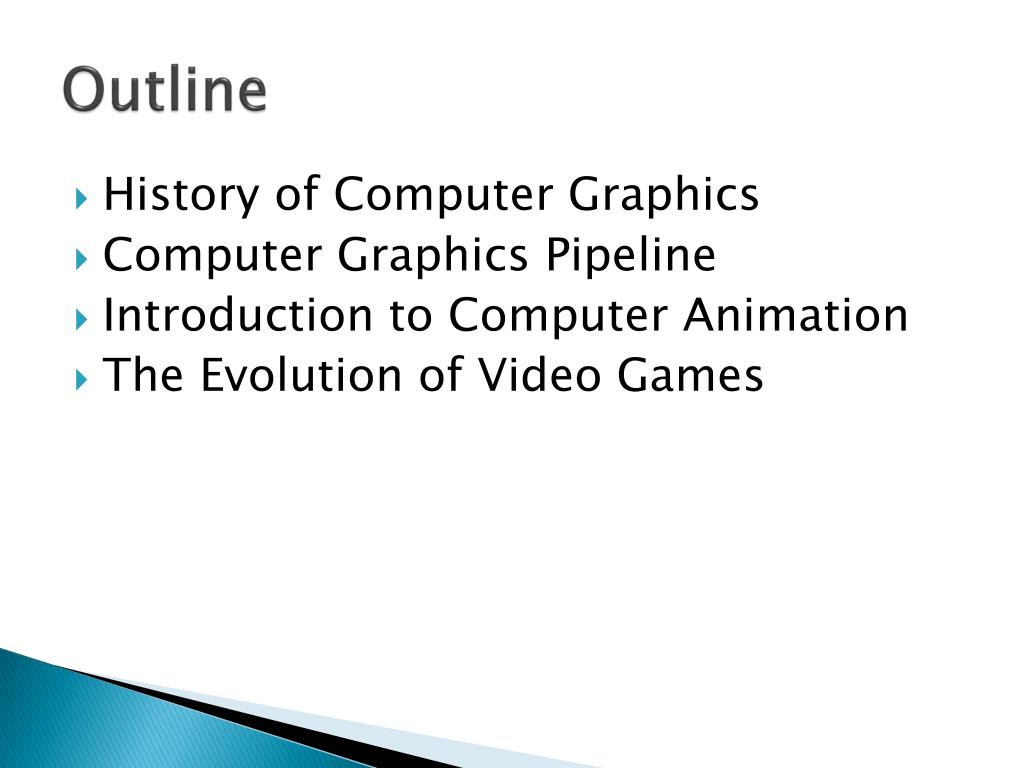 Outline

History of Computer Graphics
Computer Graphics Pipeline
Introduction to Computer Animation
The Evolution of Video Games